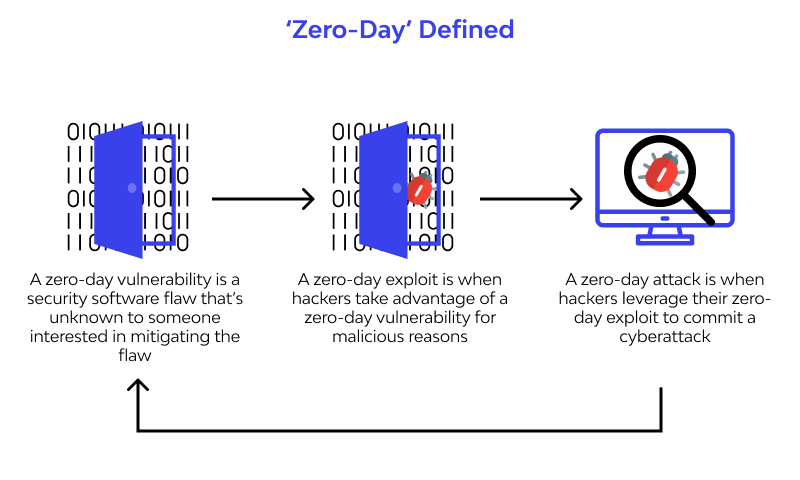 ‘Zero-Day’ Defined

A zero-day vulnerability is a security software flaw that’s unknown to someone interested in mitigating the flaw

A zero-day exploit is when hackers take advantage of a zero-day vulnerability for malicious reasons

A zero-day attack is when hackers leverage their zero-day exploit to commit a cyberattack